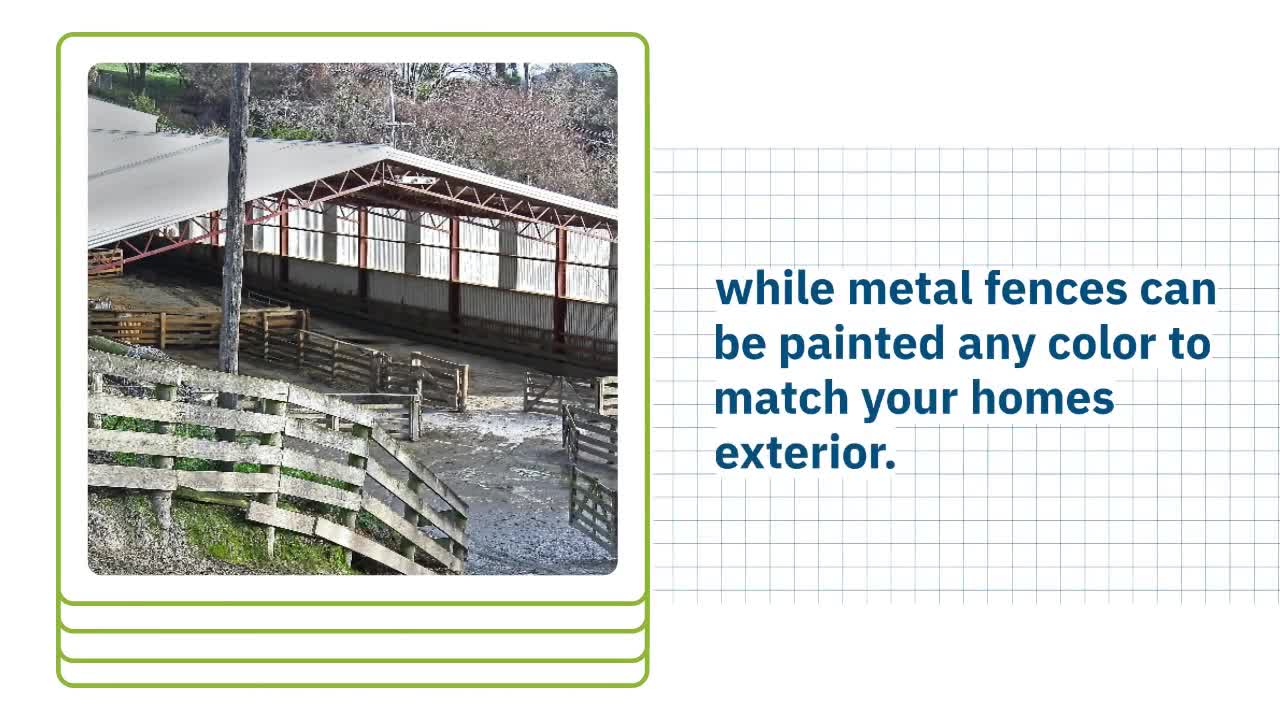 while metal fences can be painted any color to match your homes exterior.